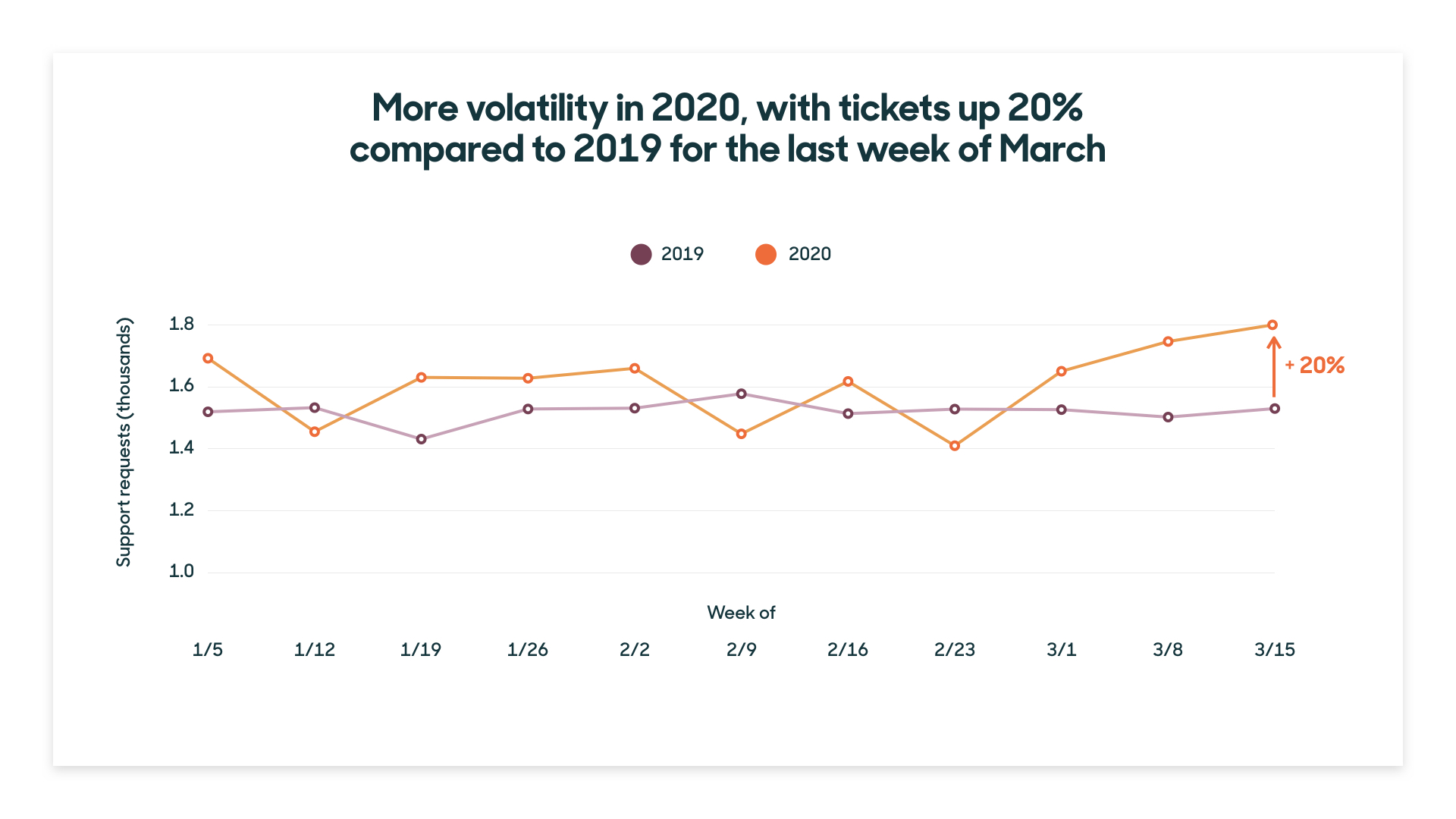 More volatility in 2020, with tickets up 20% compared to 2019 for the last week of March

2019 2020

Support requests (thousands)

1.8
1.6
1.4
1.2
1.0

+ 20%

Week of

1/5 1/12 1/19 1/26 2/2 2/9 2/16 2/23 3/1 3/8 3/15